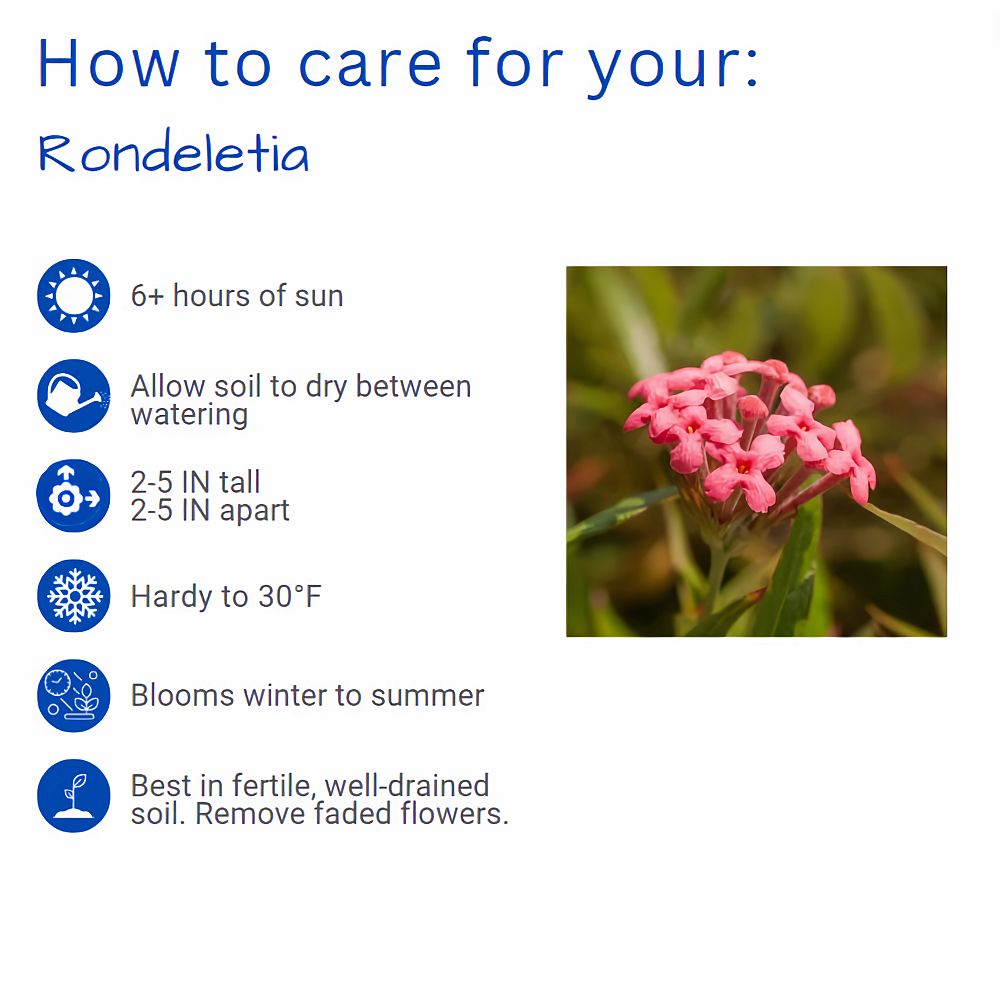 How to care for your:

Rondeletia

6+ hours of sun

Allow soil to dry between watering

2-5 IN tall
2-5 IN apart

Hardy to 30°F

Blooms winter to summer

Best in fertile, well-drained soil. Remove faded flowers.